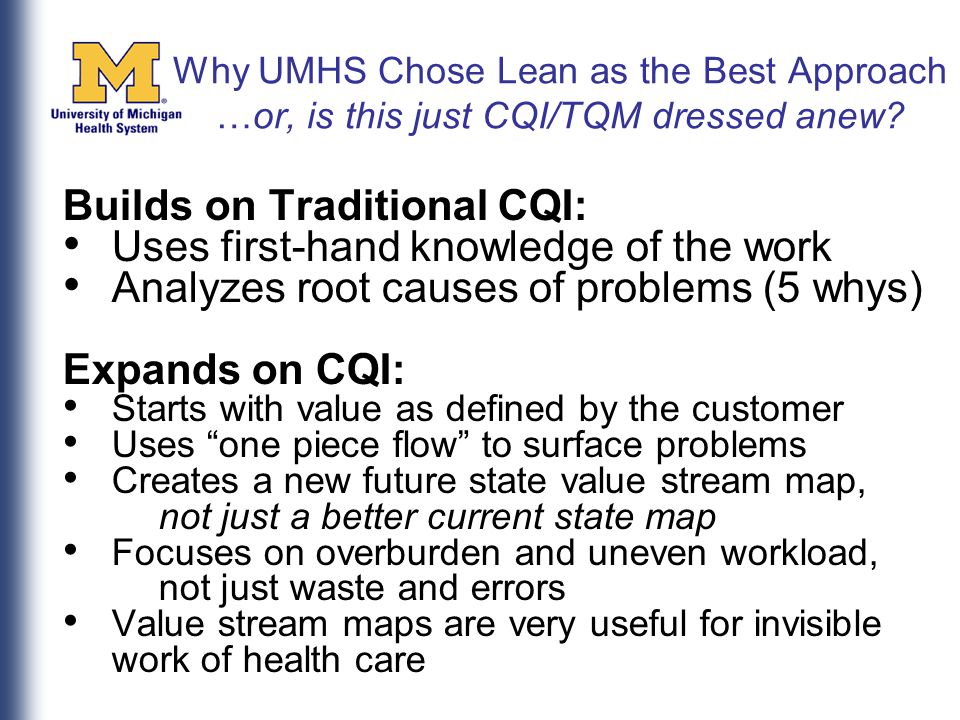 M
University of Michigan Health System

Why UMHS Chose Lean as the Best Approach
…or, is this just CQI/TQM dressed anew?

Builds on Traditional CQI:
• Uses first-hand knowledge of the work
• Analyzes root causes of problems (5 whys)

Expands on CQI:
• Starts with value as defined by the customer
• Uses “one piece flow” to surface problems
• Creates a new future state value stream map, not just a better current state map
• Focuses on overburden and uneven workload, not just waste and errors
• Value stream maps are very useful for invisible work of health care